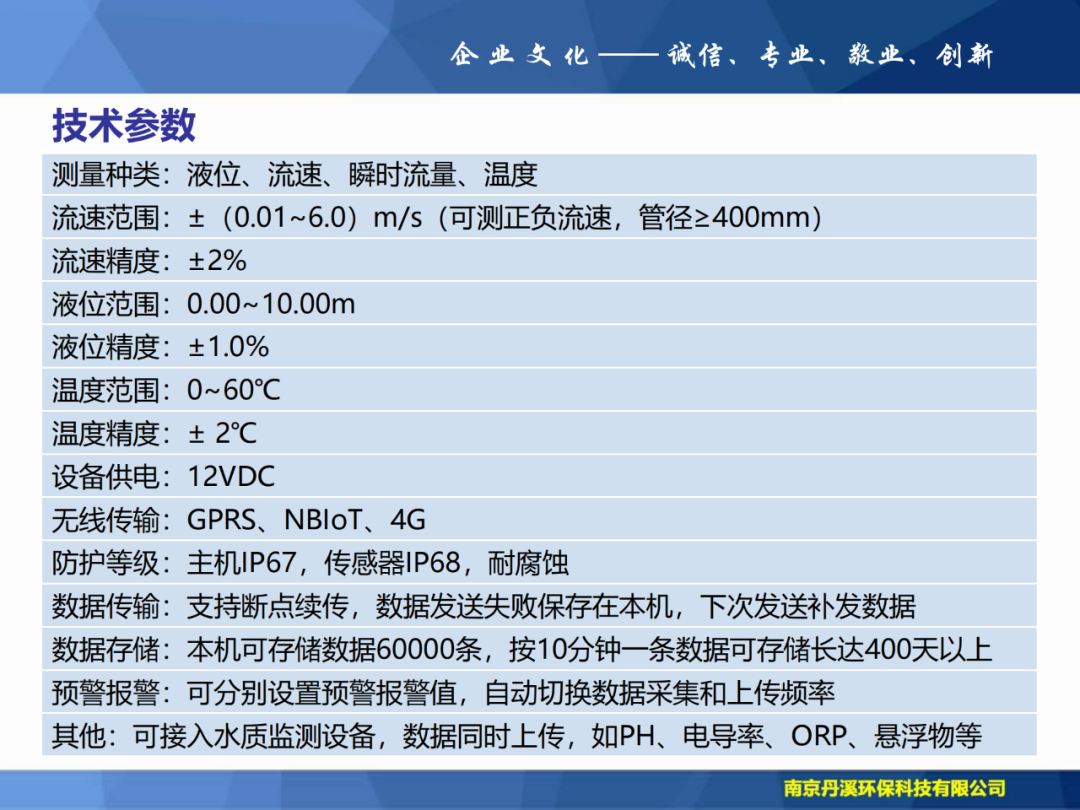 企业文化——诚信、专业、敬业、创新

技术参数

测量种类：液位、流速、瞬时流量、温度

流速范围：±（0.01~6.0）m/s（可测正负流速，管径≥400mm）

流速精度：±2%

液位范围：0.00~10.00m

液位精度：±1.0%

温度范围：0~60℃

温度精度：± 2℃

设备供电：12VDC

无线传输：GPRS、NBIoT、4G

防护等级：主机IP67，传感器IP68，耐腐蚀

数据传输：支持断点续传，数据发送失败保存在本机，下次发送补发数据

数据存储：本机可存储数据60000条，按10分钟一条数据可存储长达400天以上

预警报警：可分别设置预警报警值，自动切换数据采集和上传频率

其他：可接入水质监测设备，数据同时上传，如PH、电导率、ORP、悬浮物等

南京丹溪环保科技有限公司